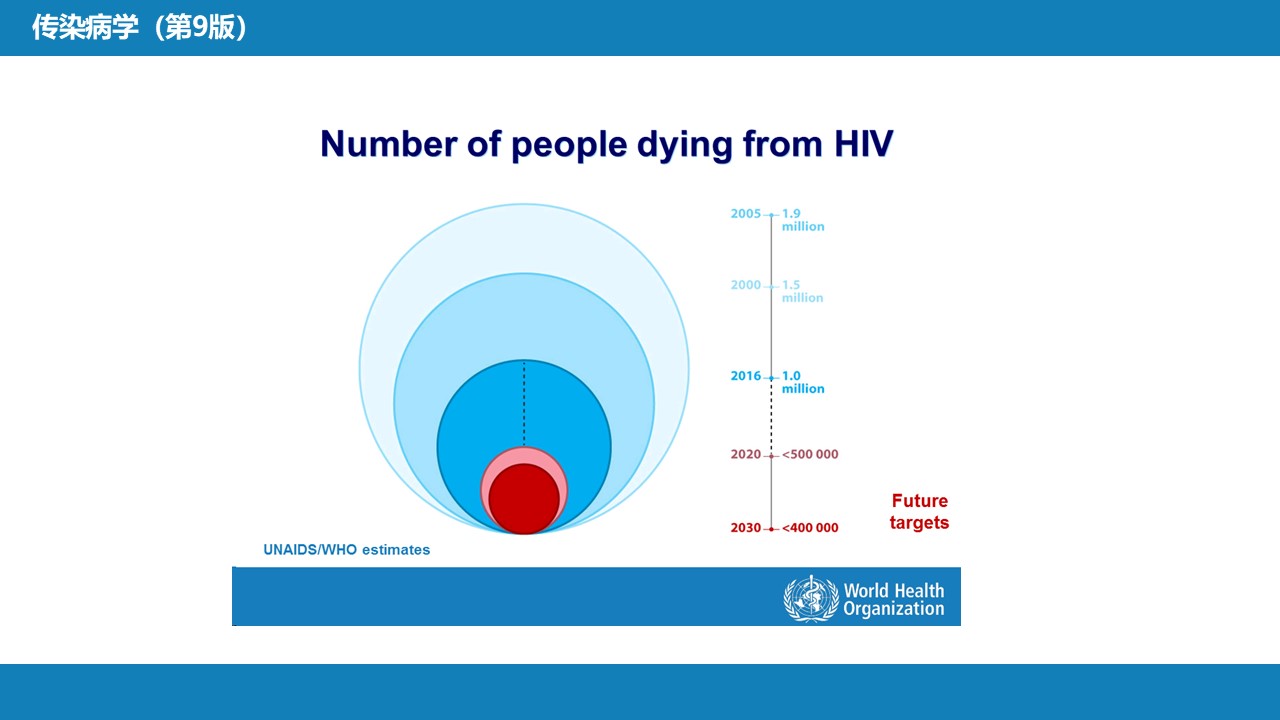 传染病学（第9版）

Number of people dying from HIV

2005 1.9 million

2000 1.5 million

2016 1.0 million

2020 <500 000

2030 <400 000

Future targets

UNAIDS/WHO estimates

World Health Organization